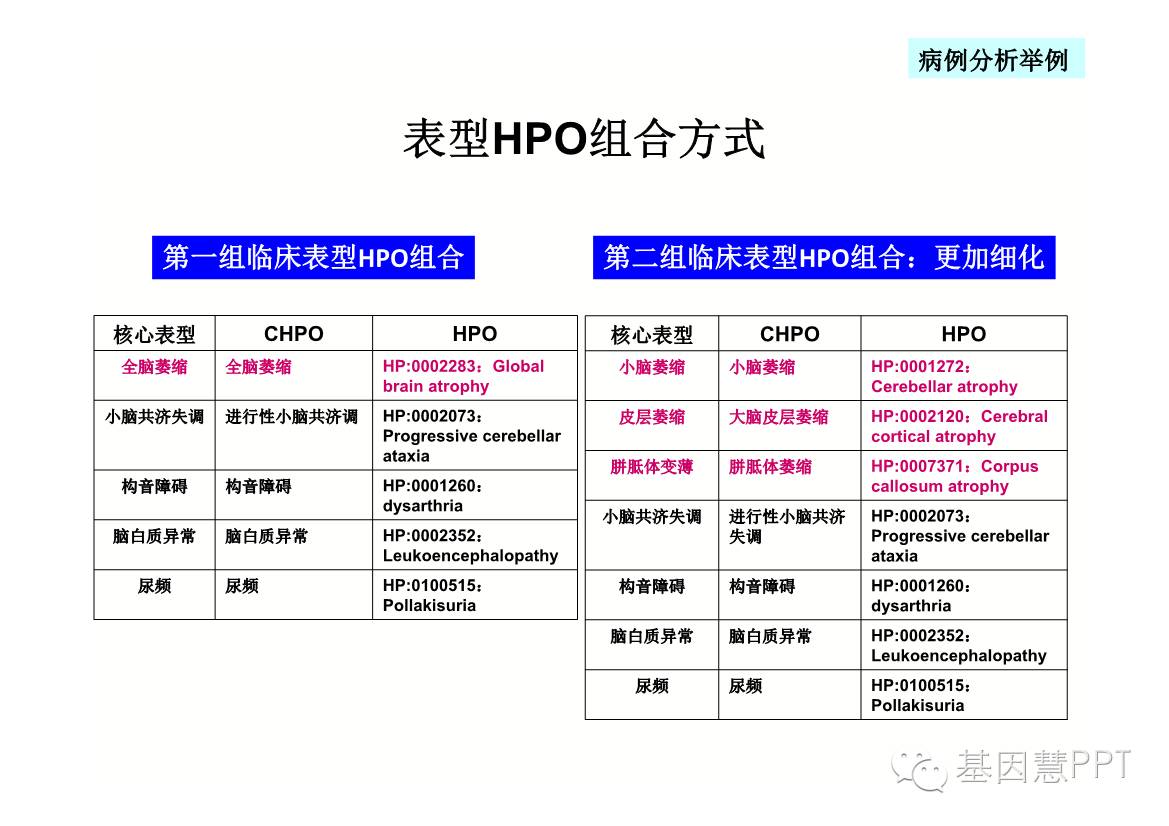 病例分析举例

表型HPO组合方式

第一组临床表型HPO组合

| 核心表型 | CHPO | HPO |
|---|---|---|
| 全脑萎缩 | 全脑萎缩 | HP:0002283：Global brain atrophy |
| 小脑共济失调 | 进行性小脑共济调 | HP:0002073：Progressive cerebellar ataxia |
| 构音障碍 | 构音障碍 | HP:0001260：dysarthria |
| 脑白质异常 | 脑白质异常 | HP:0002352：Leukoencephalopathy |
| 尿频 | 尿频 | HP:0100515：Pollakisuria |

第二组临床表型HPO组合：更加细化

| 核心表型 | CHPO | HPO |
|---|---|---|
| 小脑萎缩 | 小脑萎缩 | HP:0001272：Cerebellar atrophy |
| 皮层萎缩 | 大脑皮层萎缩 | HP:0002120：Cerebral cortical atrophy |
| 胼胝体变薄 | 胼胝体萎缩 | HP:0007371：Corpus callosum atrophy |
| 小脑共济失调 | 进行性小脑共济失调 | HP:0002073：Progressive cerebellar ataxia |
| 构音障碍 | 构音障碍 | HP:0001260：dysarthria |
| 脑白质异常 | 脑白质异常 | HP:0002352：Leukoencephalopathy |
| 尿频 | 尿频 | HP:0100515：Pollakisuria |

基因慧PPT